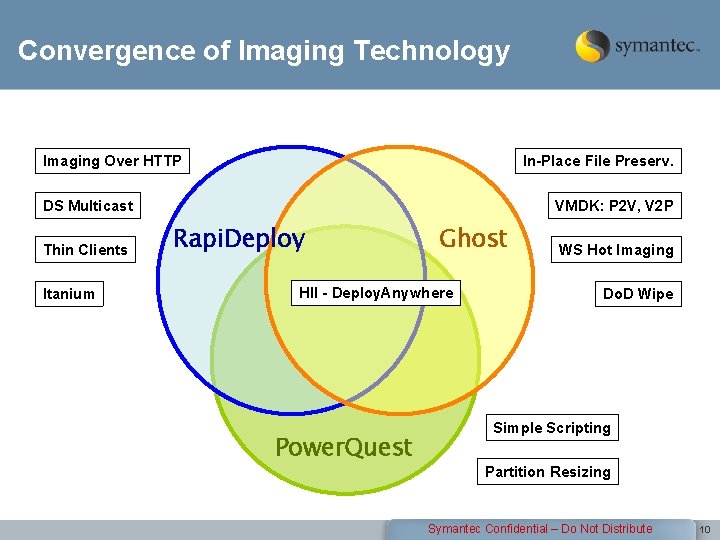 Convergence of Imaging Technology

symantec.

Imaging Over HTTP

DS Multicast

Thin Clients

Itanium

RapiDeploy

Ghost

HII - DeployAnywhere

PowerQuest

In-Place File Preserv.

VMDK: P2V, V2P

WS Hot Imaging

DoD Wipe

Simple Scripting

Partition Resizing

Symantec Confidential – Do Not Distribute

10